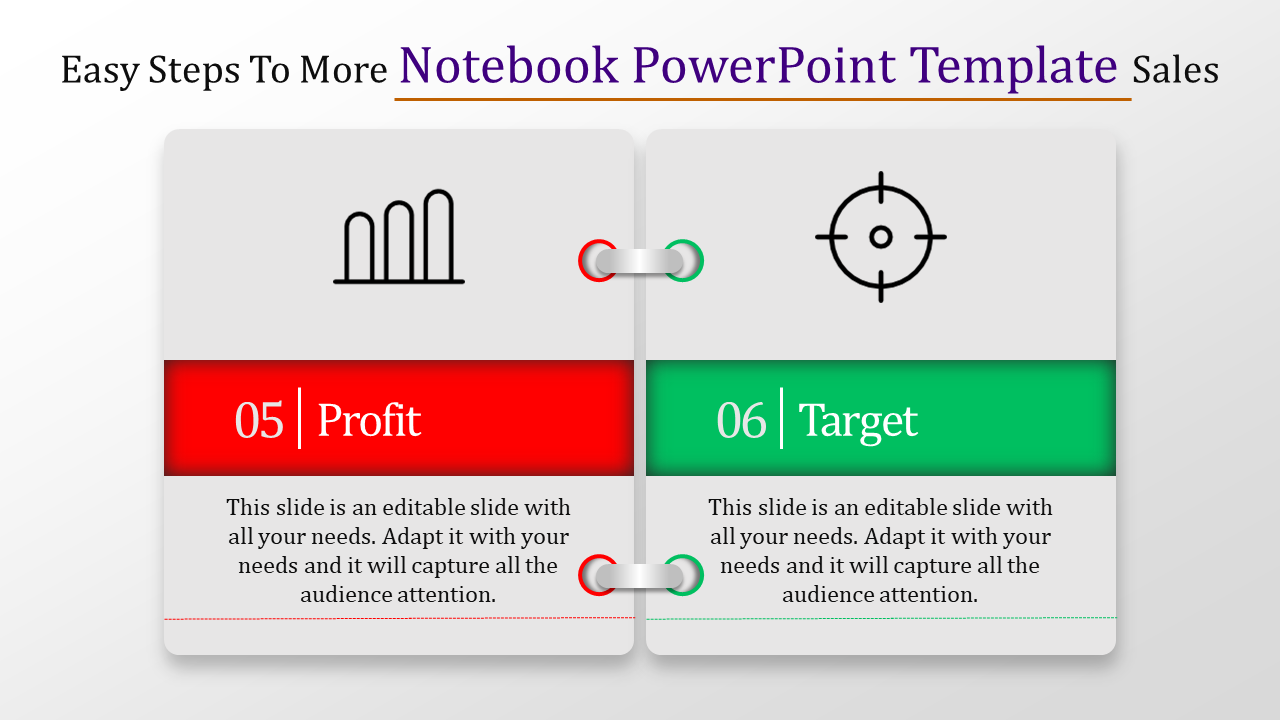 Easy Steps To More Notebook PowerPoint Template Sales

05 Profit

This slide is an editable slide with all your needs. Adapt it with your needs and it will capture all the audience attention.

06 Target

This slide is an editable slide with all your needs. Adapt it with your needs and it will capture all the audience attention.